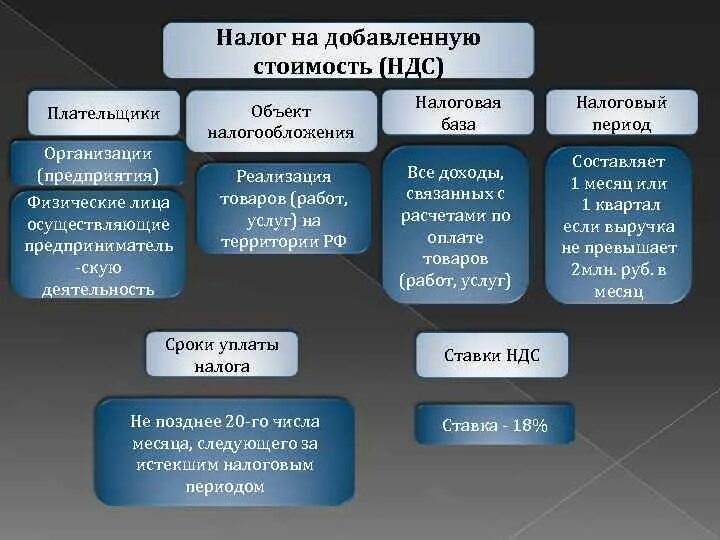 Налог на добавленную стоимость (НДС)

Плательщики

Организации (предприятия)

Физические лица осуществляющие предприниматель -скую деятельность

Объект налогообложения

Реализация товаров (работ, услуг) на территории РФ

Налоговая база

Все доходы, связанных с расчетами по оплате товаров (работ, услуг)

Налоговый период

Составляет 1 месяц или 1 квартал если выручка не превышает 2млн. руб. в месяц

Сроки уплаты налога

Не позднее 20-го числа месяца, следующего за истекшим налоговым периодом

Ставки НДС

Ставка - 18%